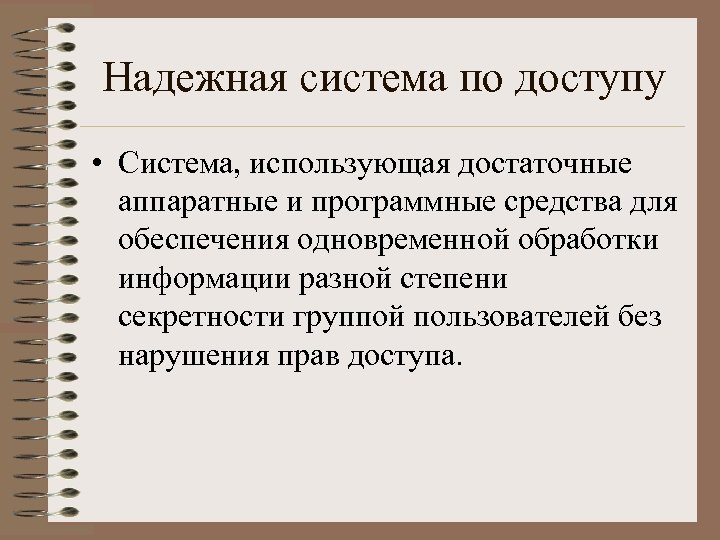 Надежная система по доступу

• Система, использующая достаточные аппаратные и программные средства для обеспечения одновременной обработки информации разной степени секретности группой пользователей без нарушения прав доступа.